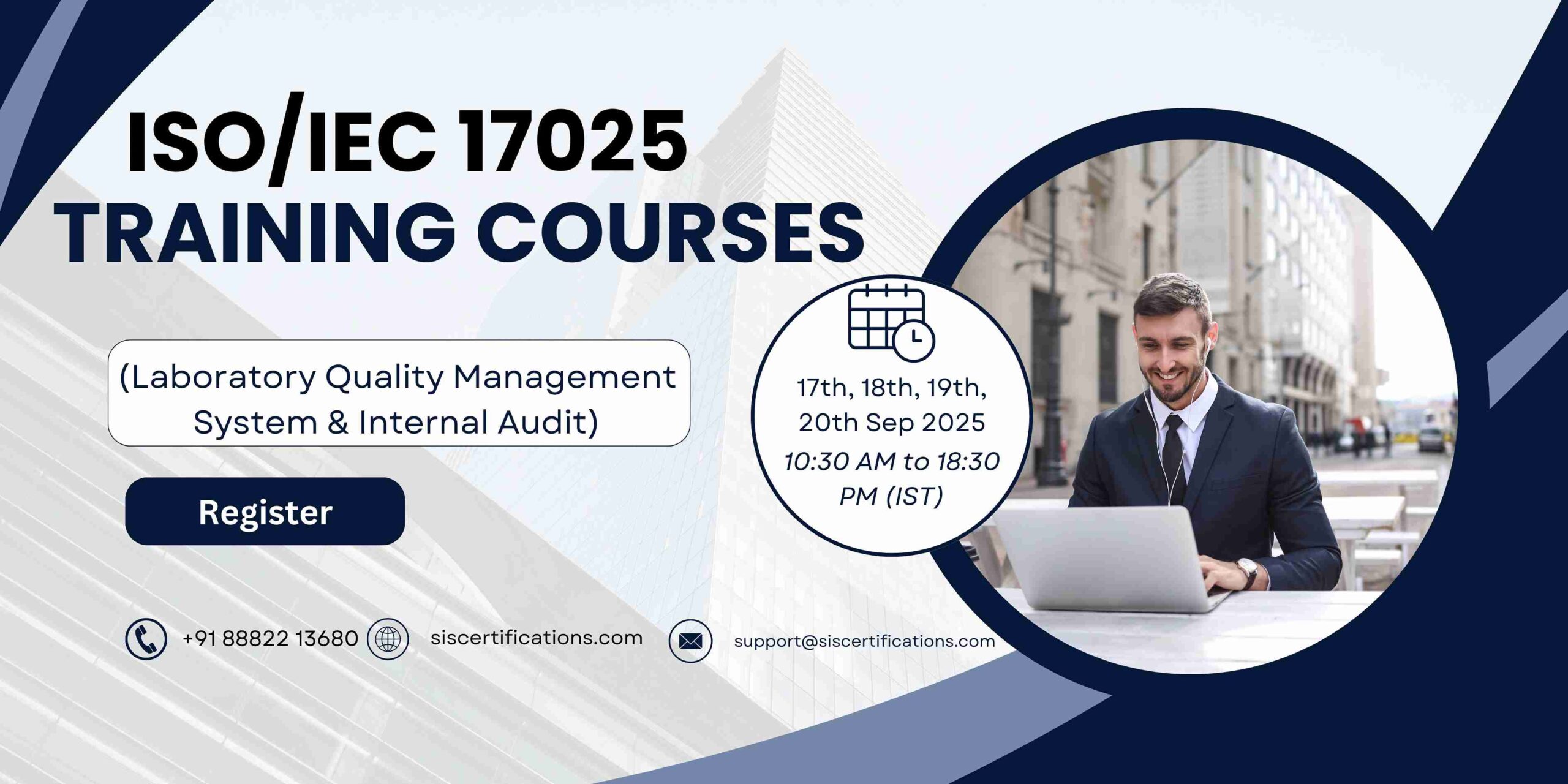 ISO/IEC 17025
TRAINING COURSES

(Laboratory Quality Management System & Internal Audit)

Register

17th, 18th, 19th, 20th Sep 2025
10:30 AM to 18:30 PM (IST)

+91 88822 13680 siscertifications.com support@siscertifications.com